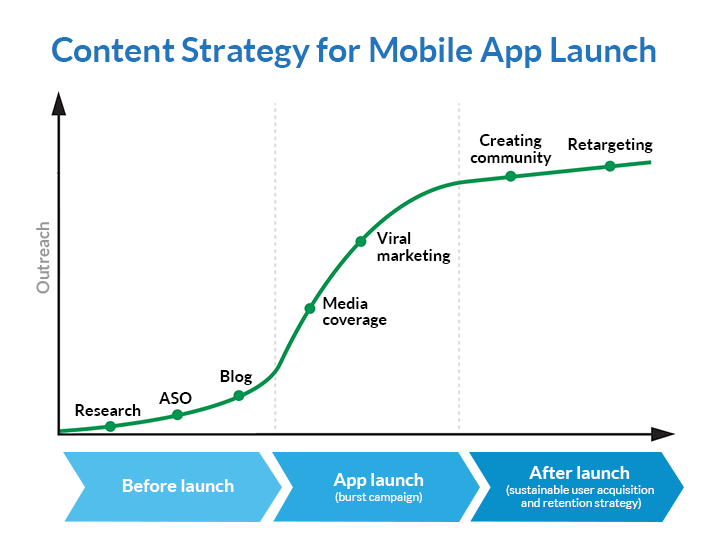 Content Strategy for Mobile App Launch

Outreach

Research

ASO

Blog

Media coverage

Viral marketing

Creating community

Retargeting

Before launch

App launch
(burst campaign)

After launch
(sustainable user acquisition and retention strategy)